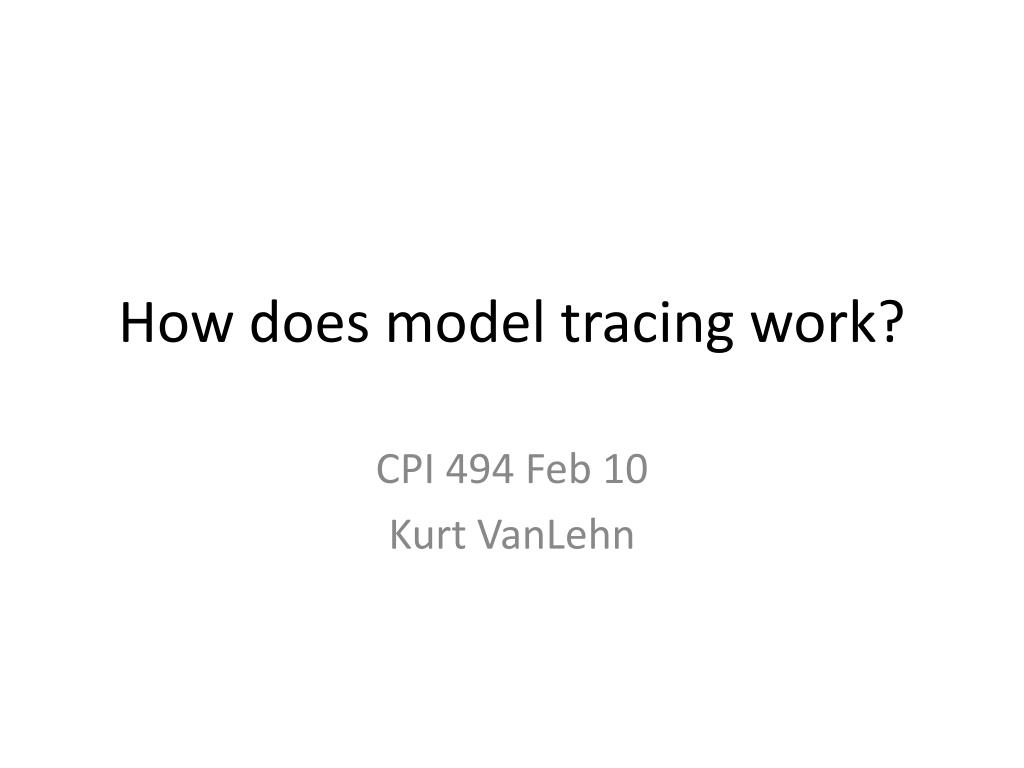 How does model tracing work?

CPI 494 Feb 10
Kurt VanLehn